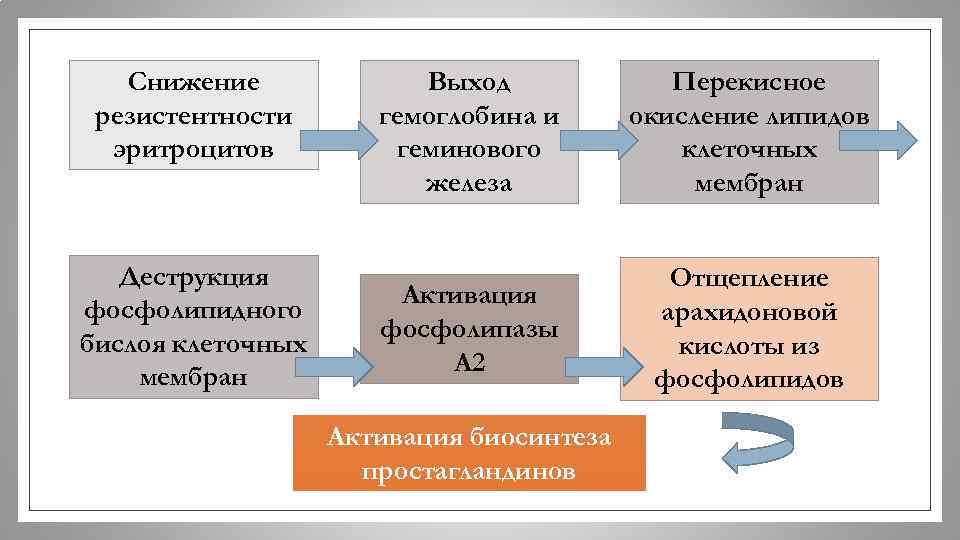 Снижение резистентности эритроцитов

Выход гемоглобина и геминового железа

Перекисное окисление липидов клеточных мембран

Деструкция фосфолипидного бислоя клеточных мембран

Активация фосфолипазы А2

Отщепление арахидоновой кислоты из фосфолипидов

Активация биосинтеза простагландинов